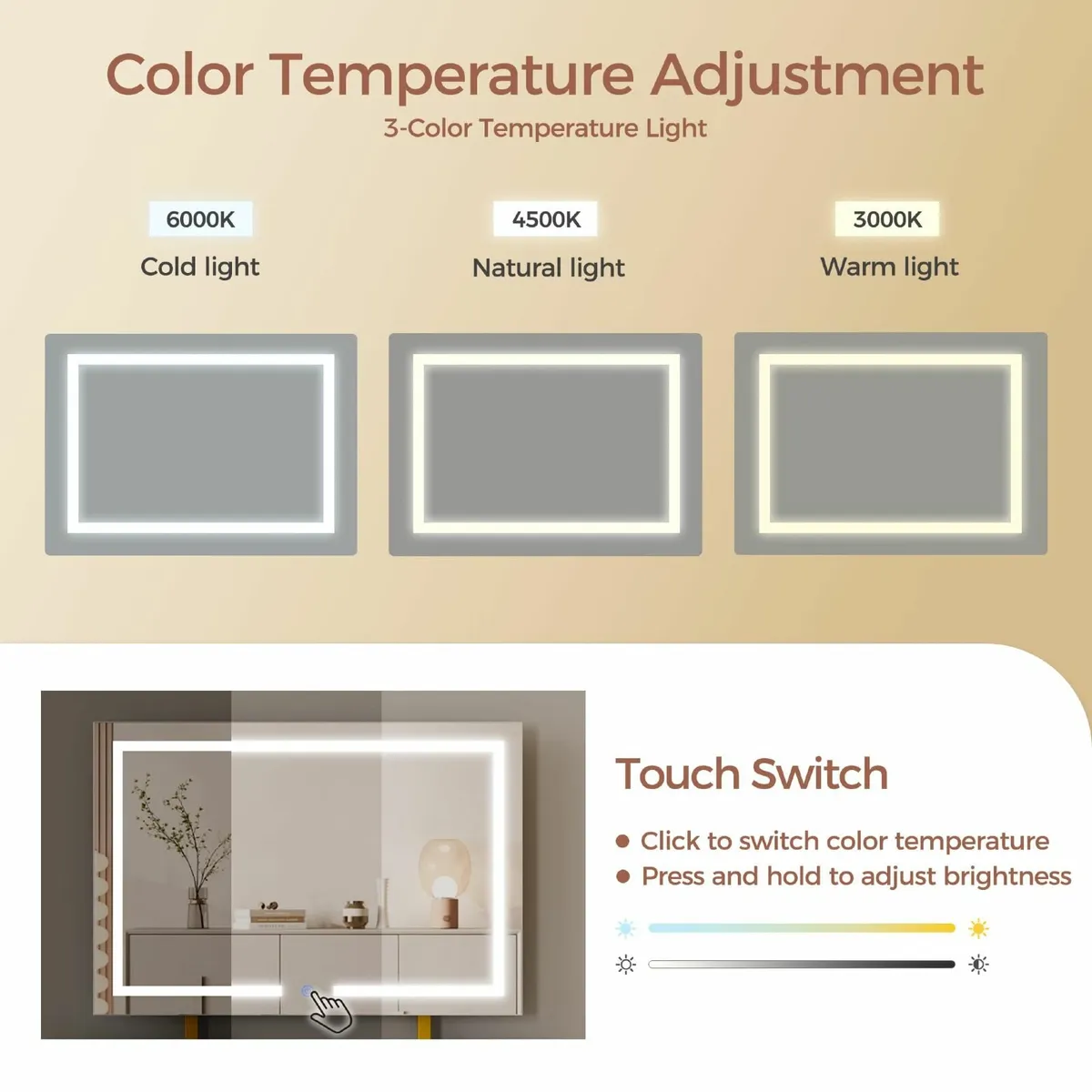 Color Temperature Adjustment
3-Color Temperature Light

6000K
Cold light

4500K
Natural light

3000K
Warm light

Touch Switch

● Click to switch color temperature
● Press and hold to adjust brightness